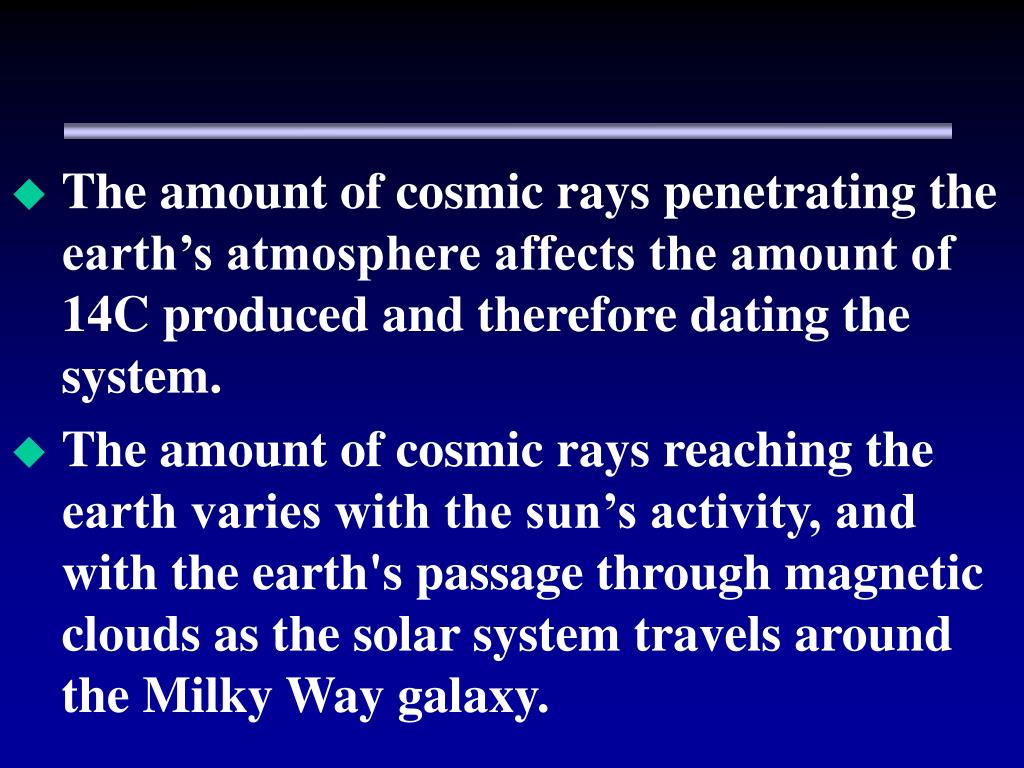 ◆ The amount of cosmic rays penetrating the earth’s atmosphere affects the amount of 14C produced and therefore dating the system.

◆ The amount of cosmic rays reaching the earth varies with the sun’s activity, and with the earth's passage through magnetic clouds as the solar system travels around the Milky Way galaxy.